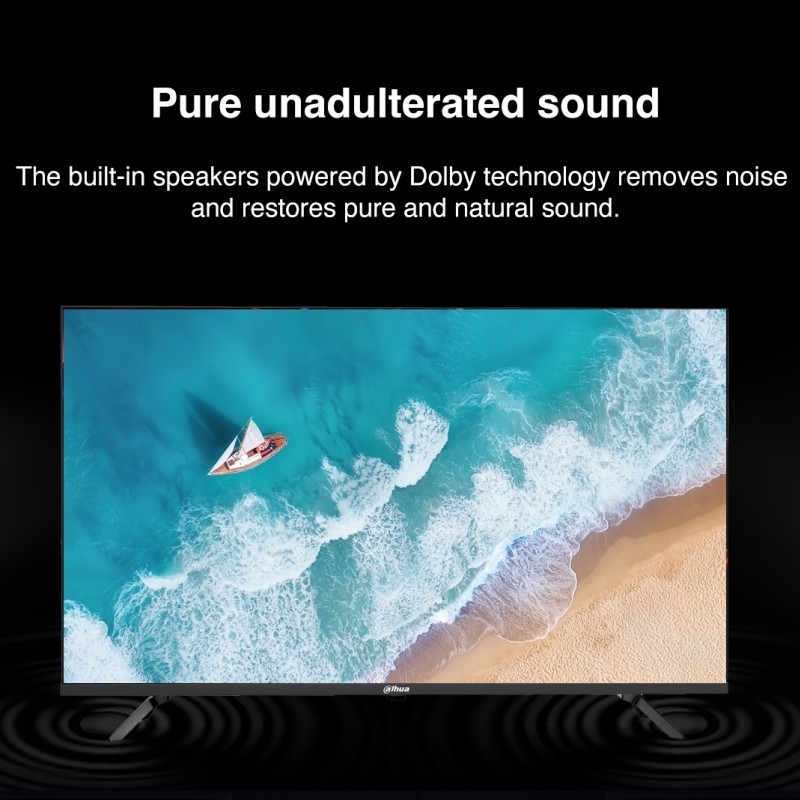 Pure unadulterated sound

The built-in speakers powered by Dolby technology removes noise and restores pure and natural sound.

alhua